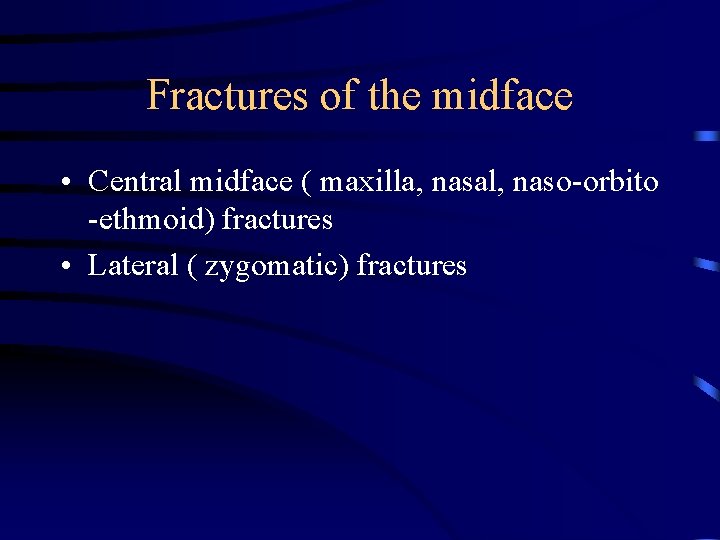 Fractures of the midface

• Central midface ( maxilla, nasal, naso-orbito -ethmoid) fractures
• Lateral ( zygomatic) fractures